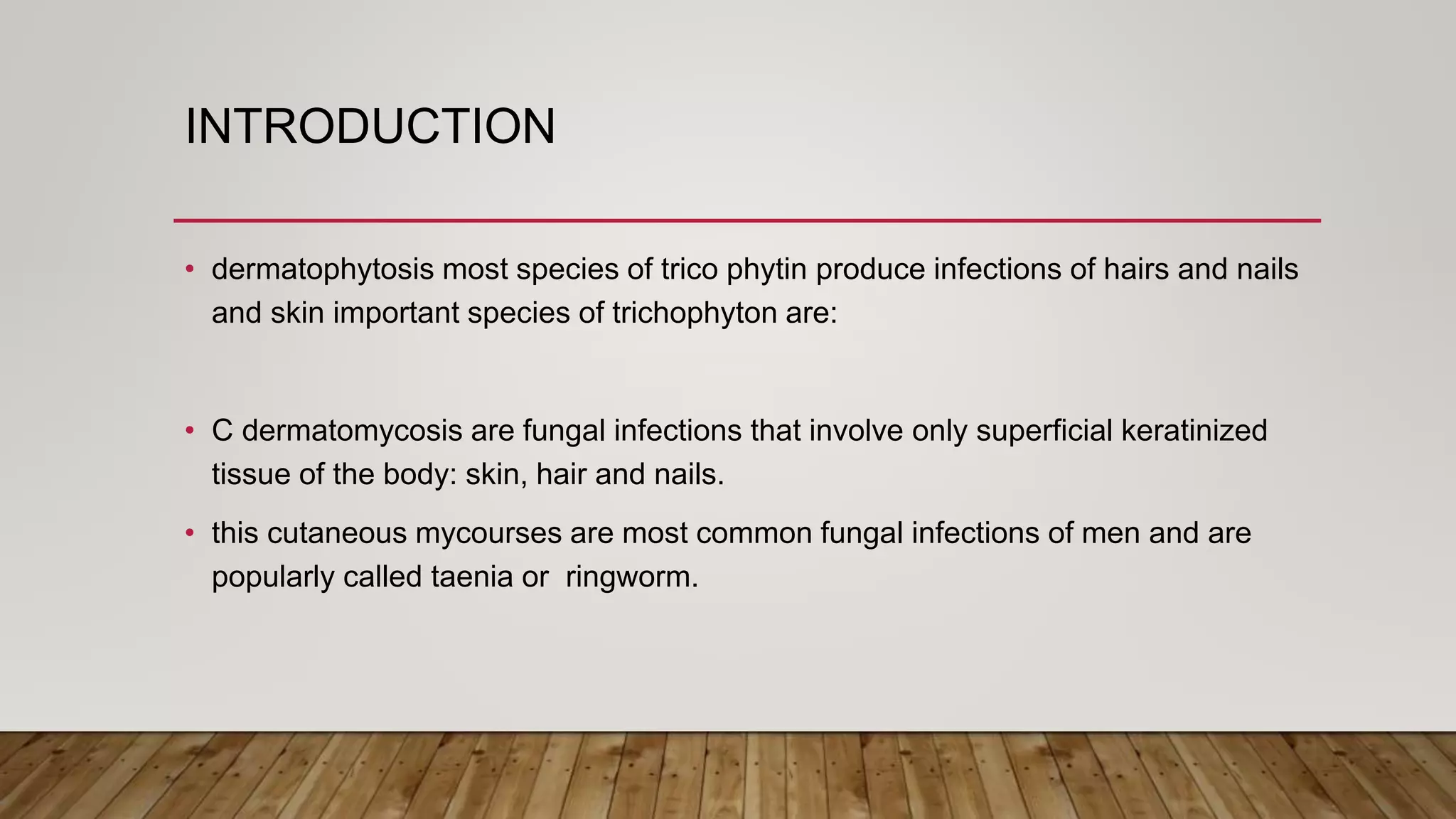 INTRODUCTION

• dermatophytosis most species of trico phytin produce infections of hairs and nails and skin important species of trichophyton are:

• C dermatomycosis are fungal infections that involve only superficial keratinized tissue of the body: skin, hair and nails.

• this cutaneous mycourses are most common fungal infections of men and are popularly called taenia or ringworm.